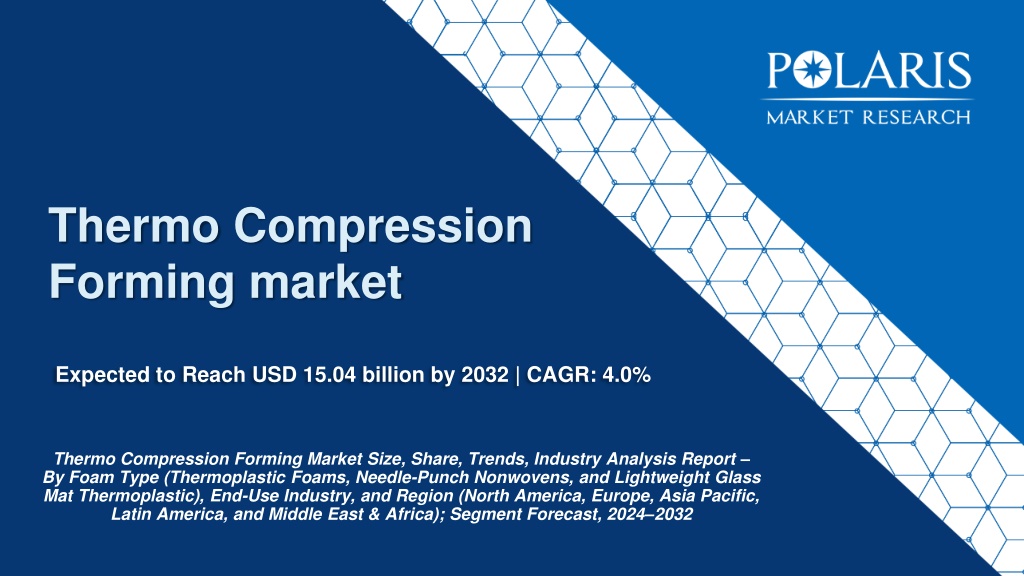 POLARIS
MARKET RESEARCH

Thermo Compression Forming market

Expected to Reach USD 15.04 billion by 2032 | CAGR: 4.0%

Thermo Compression Forming Market Size, Share, Trends, Industry Analysis Report – By Foam Type (Thermoplastic Foams, Needle-Punch Nonwovens, and Lightweight Glass Mat Thermoplastic), End-Use Industry, and Region (North America, Europe, Asia Pacific, Latin America, and Middle East & Africa); Segment Forecast, 2024–2032